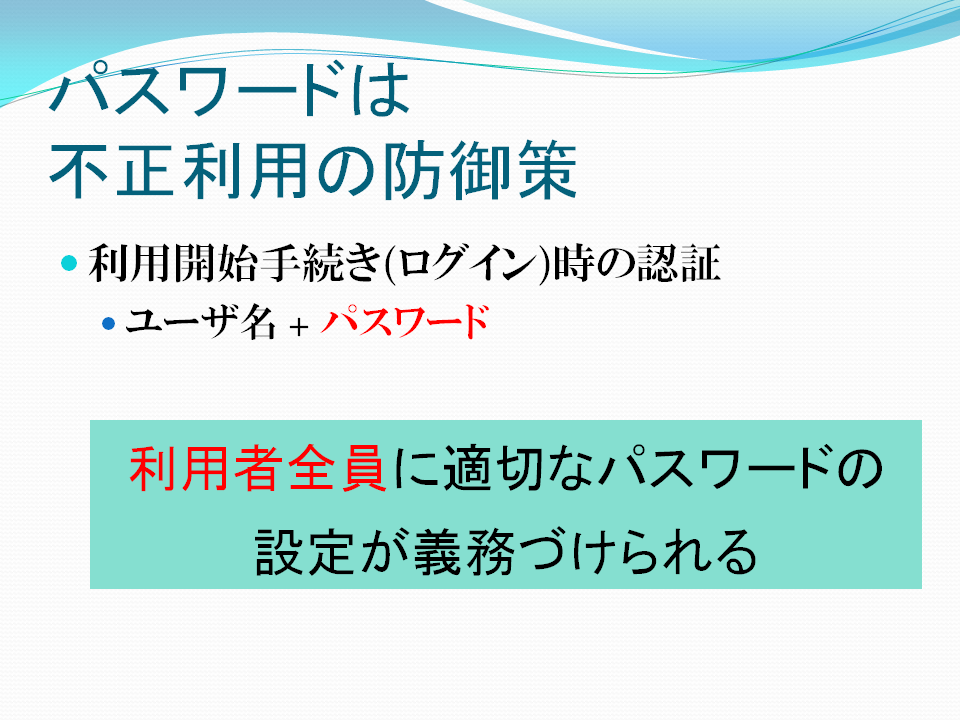 パスワードは
不正利用の防御策

利用開始手続き(ログイン)時の認証

ユーザ名 + パスワード

利用者全員に適切なパスワードの設定が義務づけられる